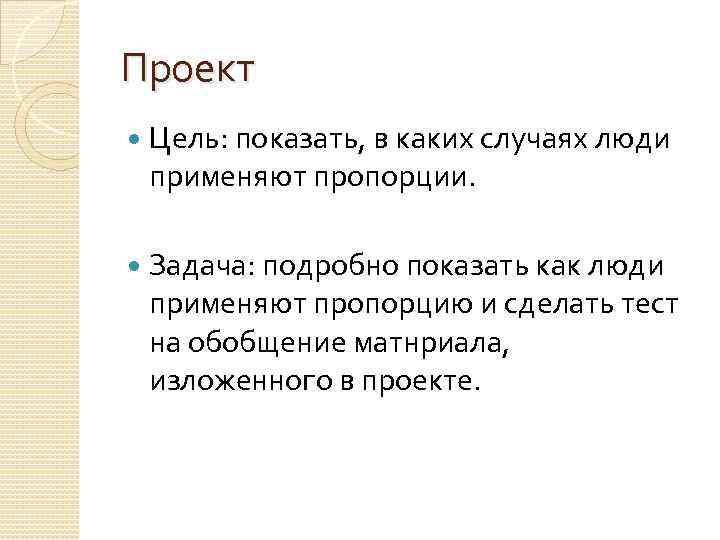 Проект

Цель: показать, в каких случаях люди применяют пропорции.

Задача: подробно показать как люди применяют пропорцию и сделать тест на обобщение матнриала, изложенного в проекте.